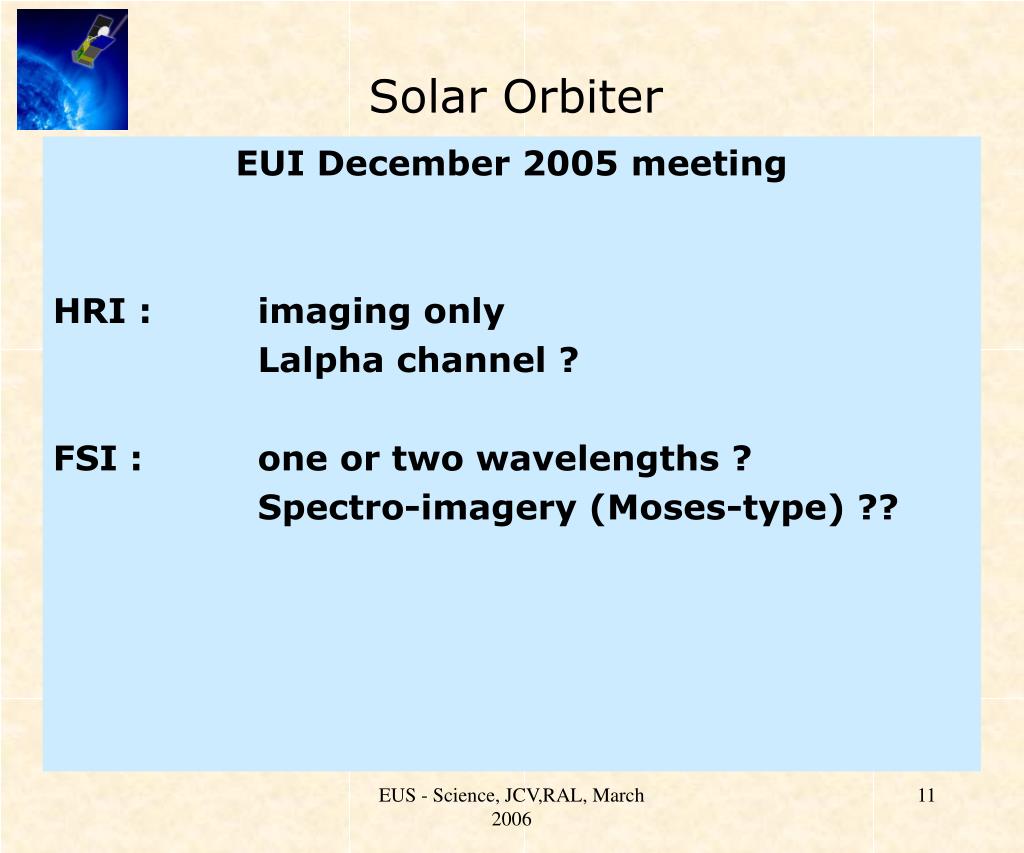 Solar Orbiter

EUI December 2005 meeting

HRI : imaging only
Lalpha channel ?

FSI : one or two wavelengths ?
Spectro-imagery (Moses-type) ??

EUS - Science, JCV,RAL, March 2006

11